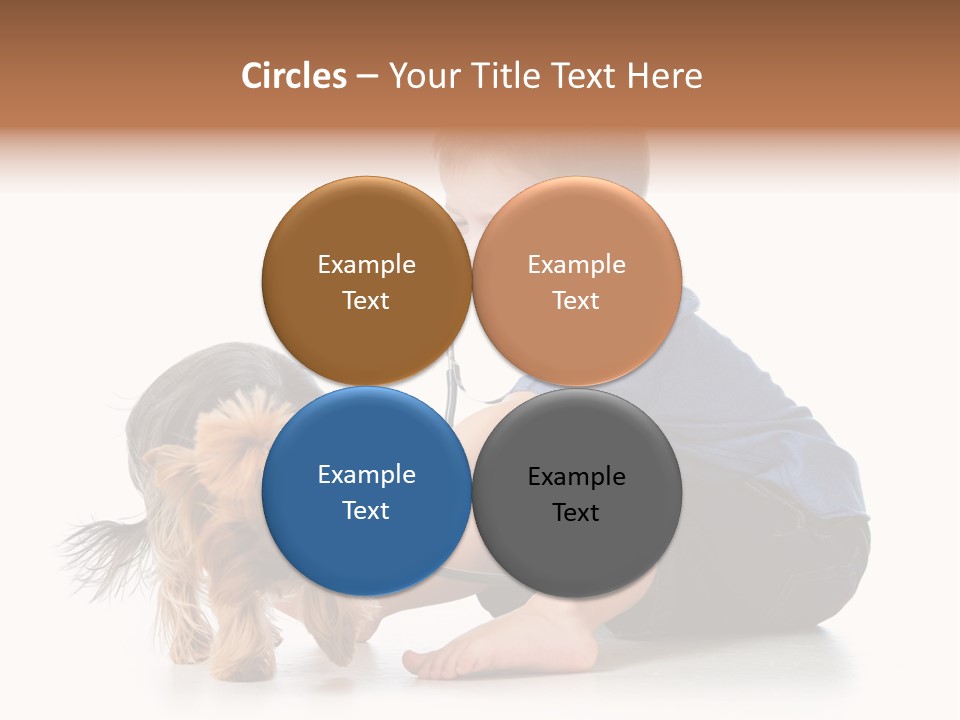 Circles – Your Title Text Here

Example Text

Example Text

Example Text

Example Text